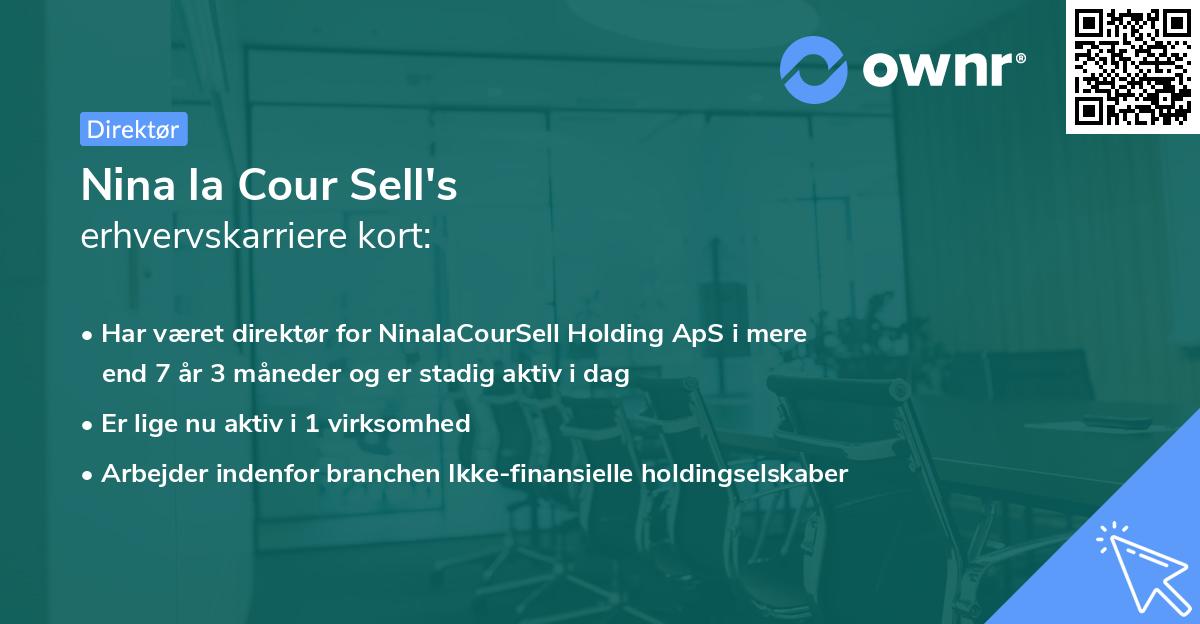 ownr®

Direktør

Nina la Cour Sell's
erhvervskarriere kort:

• Har været direktør for NinalaCourSell Holding ApS i mere end 7 år 3 måneder og er stadig aktiv i dag
• Er lige nu aktiv i 1 virksomhed
• Arbejder indenfor branchen Ikke-finansielle holdingselskaber